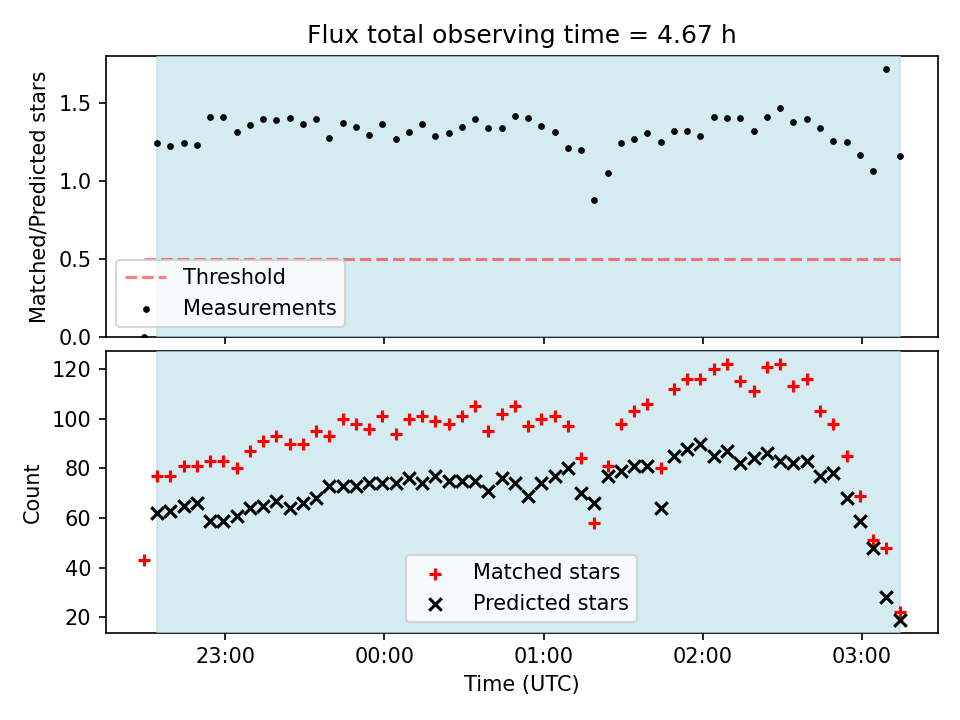 Flux total observing time = 4.67 h

Matched/Predicted stars

1.5
1.0
0.5
0.0

Threshold
Measurements

Count

120
100
80
60
40
20

Matched stars
Predicted stars

23:00
00:00
01:00
02:00
03:00

Time (UTC)